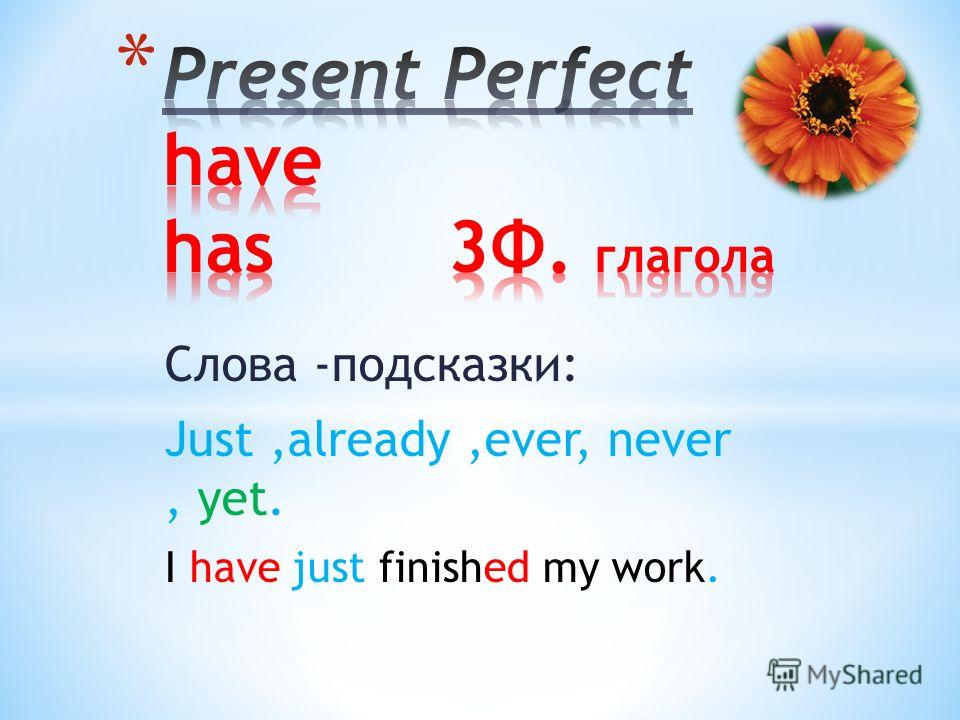 * Present Perfect
have
has 3Ф. глагола

Слова -подсказки:

Just ,already ,ever, never , yet.

I have just finished my work.

MyShared